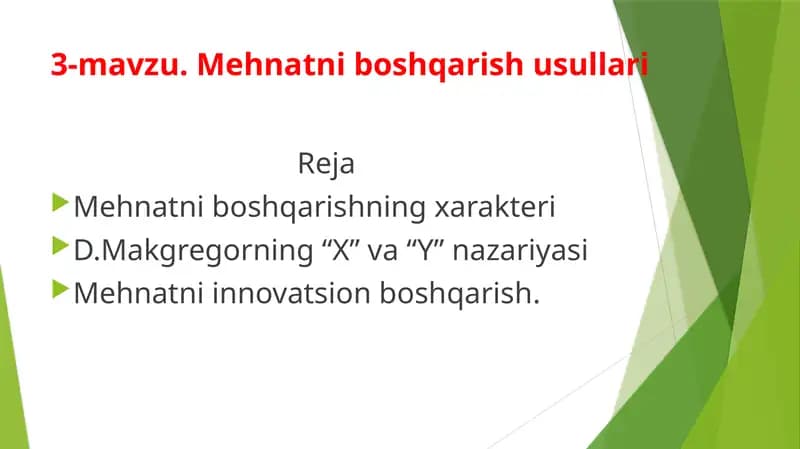 3-mavzu. Mehnatni boshqarish usullari

Reja

Mehnatni boshqarishning xarakteri

D.Makgregorning “X” va “Y” nazariyasi

Mehnatni innovatsion boshqarish.